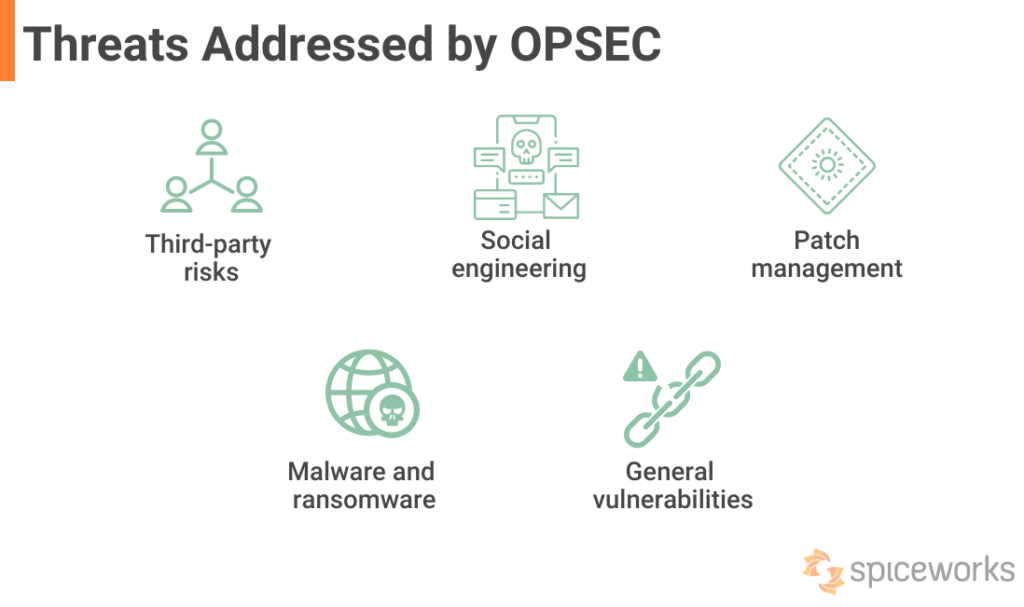 Threats Addressed by OPSEC

Third-party risks

Social engineering

Patch management

Malware and ransomware

General vulnerabilities

spiceworks